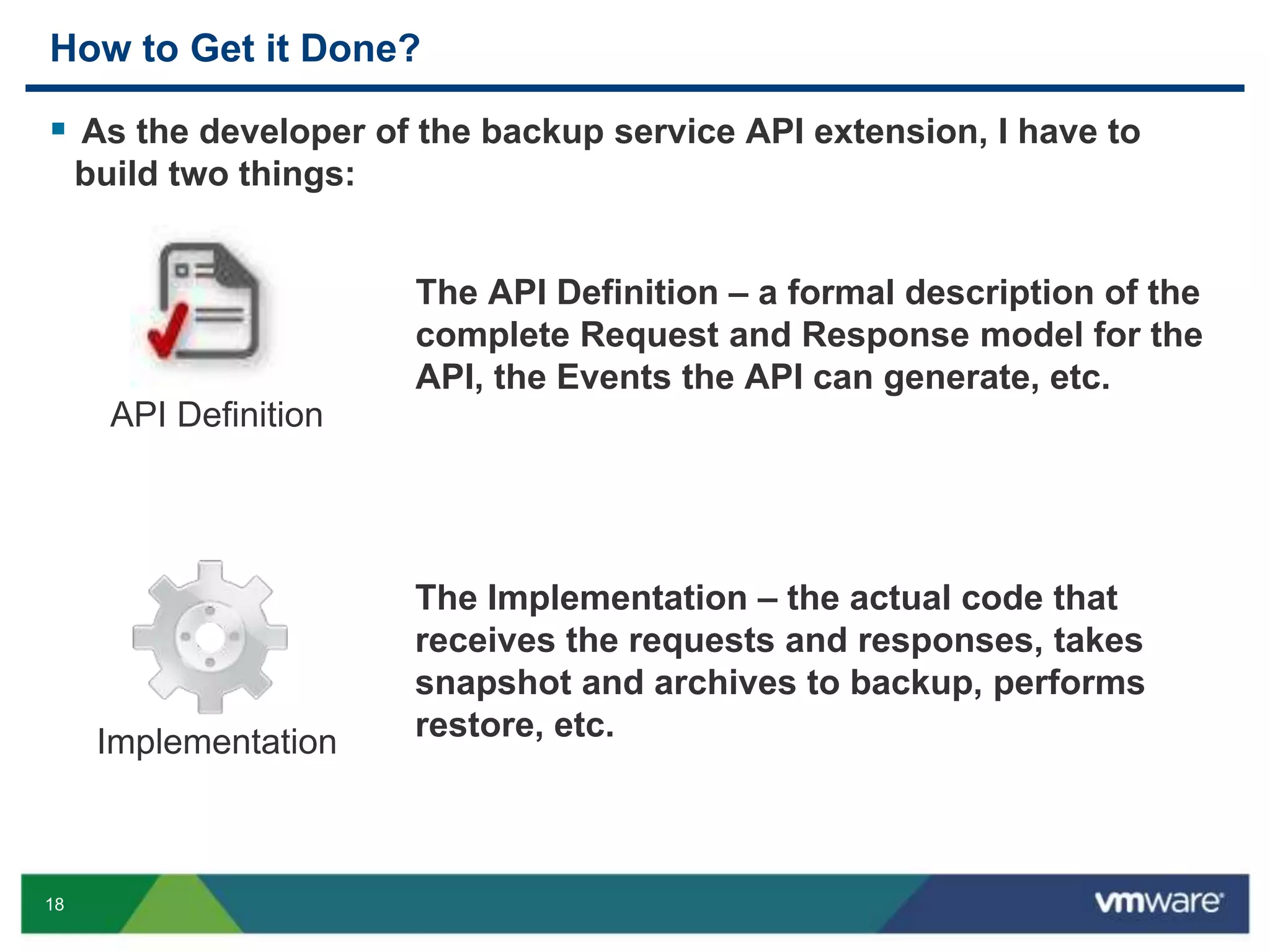 How to Get it Done?

▪ As the developer of the backup service API extension, I have to build two things:

API Definition

The API Definition – a formal description of the complete Request and Response model for the API, the Events the API can generate, etc.

Implementation

The Implementation – the actual code that receives the requests and responses, takes snapshot and archives to backup, performs restore, etc.

18

vmware